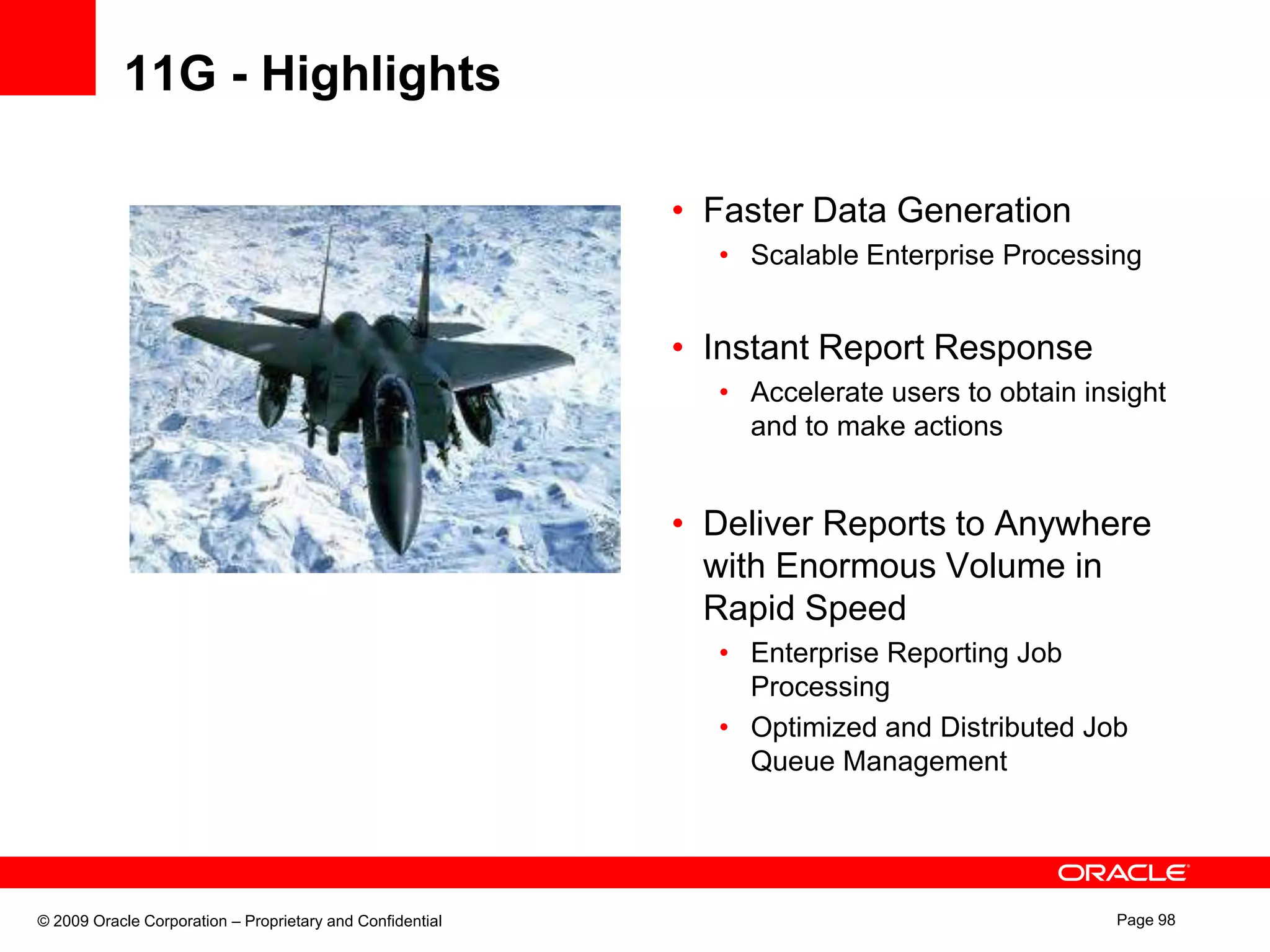 11G - Highlights

• Faster Data Generation
  • Scalable Enterprise Processing

• Instant Report Response
  • Accelerate users to obtain insight and to make actions

• Deliver Reports to Anywhere with Enormous Volume in Rapid Speed
  • Enterprise Reporting Job Processing
  • Optimized and Distributed Job Queue Management

ORACLE

© 2009 Oracle Corporation – Proprietary and Confidential

Page 98